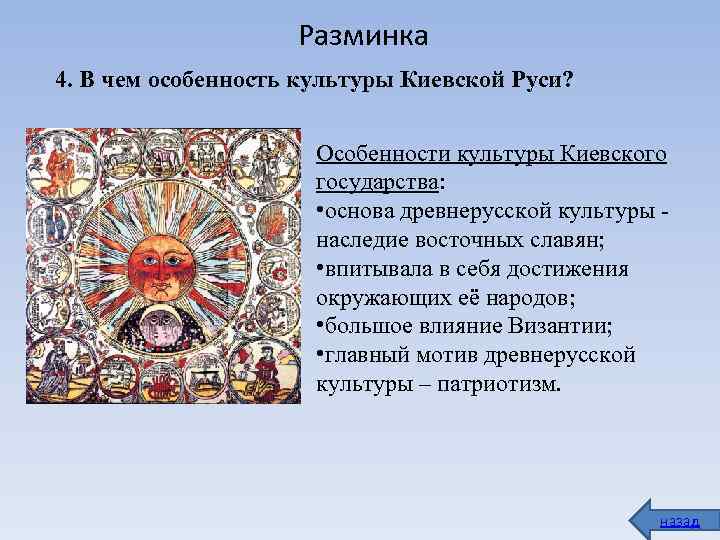 Разминка

4. В чем особенность культуры Киевской Руси?

Особенности культуры Киевского государства:
•основа древнерусской культуры - наследие восточных славян;
•впитывала в себя достижения окружающих её народов;
•большое влияние Византии;
•главный мотив древнерусской культуры – патриотизм.

назад